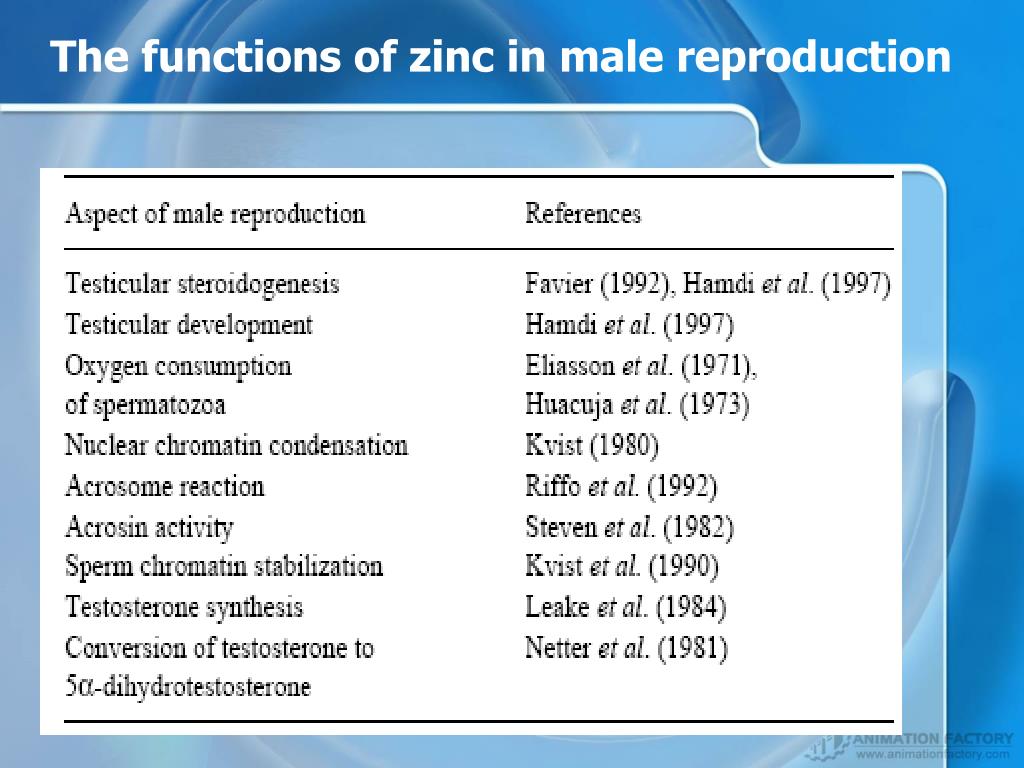 The functions of zinc in male reproduction

| Aspect of male reproduction | References |
|---|---|
| Testicular steroidogenesis | Favier (1992), Hamdi et al. (1997) |
| Testicular development | Hamdi et al. (1997) |
| Oxygen consumption of spermatozoa | Eliasson et al. (1971), Huacuja et al. (1973) |
| Nuclear chromatin condensation | Kvist (1980) |
| Acrosome reaction | Riffo et al. (1992) |
| Acrosin activity | Steven et al. (1982) |
| Sperm chromatin stabilization | Kvist et al. (1990) |
| Testosterone synthesis | Leake et al. (1984) |
| Conversion of testosterone to $5\alpha$-dihydrotestosterone | Netter et al. (1981) |

ANIMATION FACTORY
www.animationfactory.com